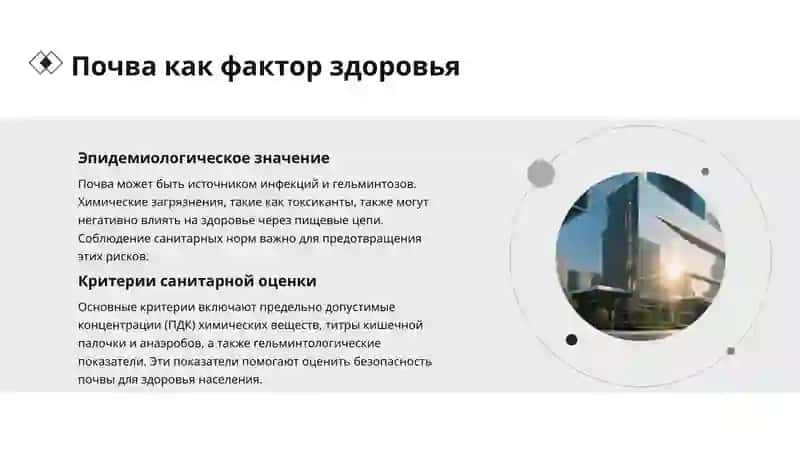 Почва как фактор здоровья

Эпидемиологическое значение

Почва может быть источником инфекций и гельминтозов. Химические загрязнения, такие как токсиканты, также могут негативно влиять на здоровье через пищевые цепи. Соблюдение санитарных норм важно для предотвращения этих рисков.

Критерии санитарной оценки

Основные критерии включают предельно допустимые концентрации (ПДК) химических веществ, титры кишечной палочки и анаэробов, а также гельминтологические показатели. Эти показатели помогают оценить безопасность почвы для здоровья населения.